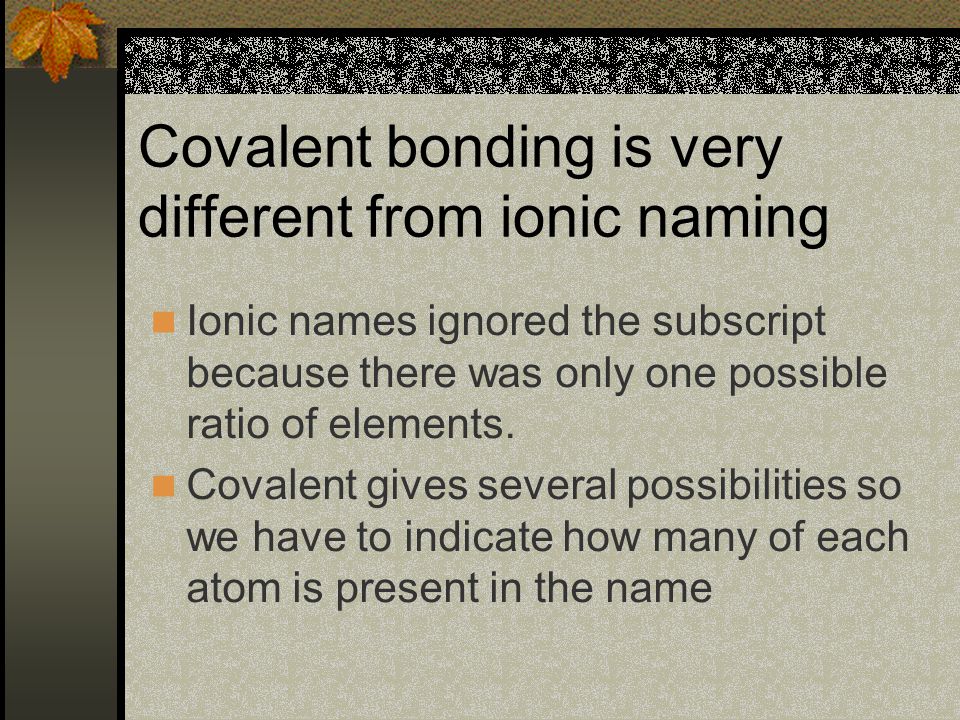 Covalent bonding is very different from ionic naming

Ionic names ignored the subscript because there was only one possible ratio of elements.

Covalent gives several possibilities so we have to indicate how many of each atom is present in the name